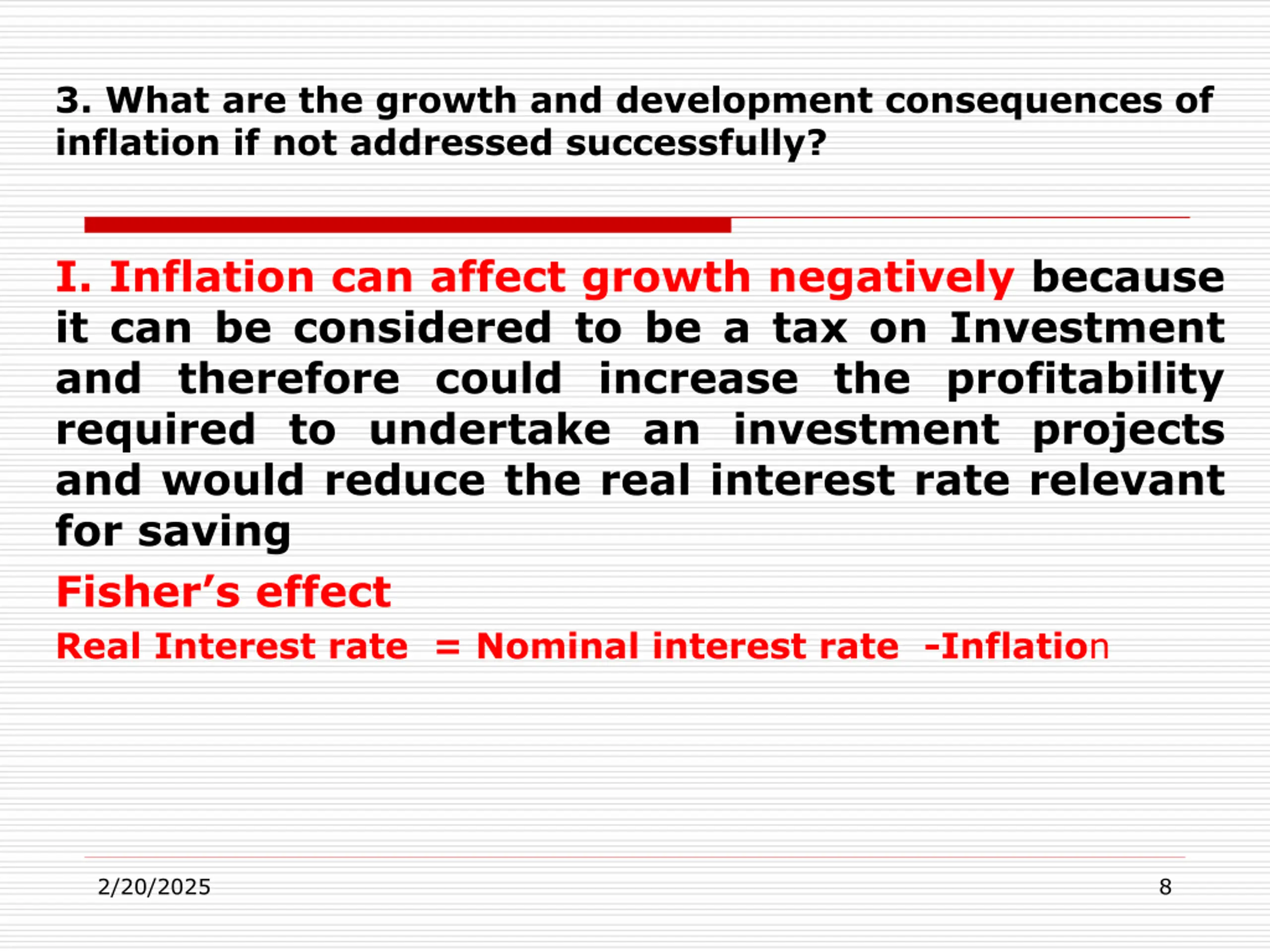 3. What are the growth and development consequences of inflation if not addressed successfully?

I. Inflation can affect growth negatively because it can be considered to be a tax on Investment and therefore could increase the profitability required to undertake an investment projects and would reduce the real interest rate relevant for saving

Fisher's effect

Real Interest rate = Nominal interest rate -Inflation

2/20/2025

8